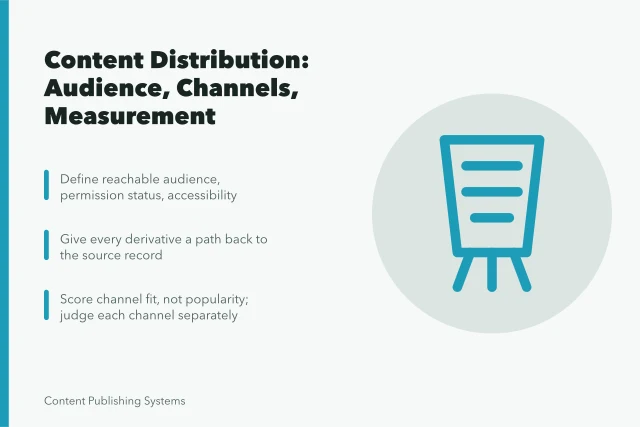 Content Distribution: Audience, Channels, Measurement

Define reachable audience, permission status, accessibility

Give every derivative a path back to the source record

Score channel fit, not popularity; judge each channel separately

Content Publishing Systems